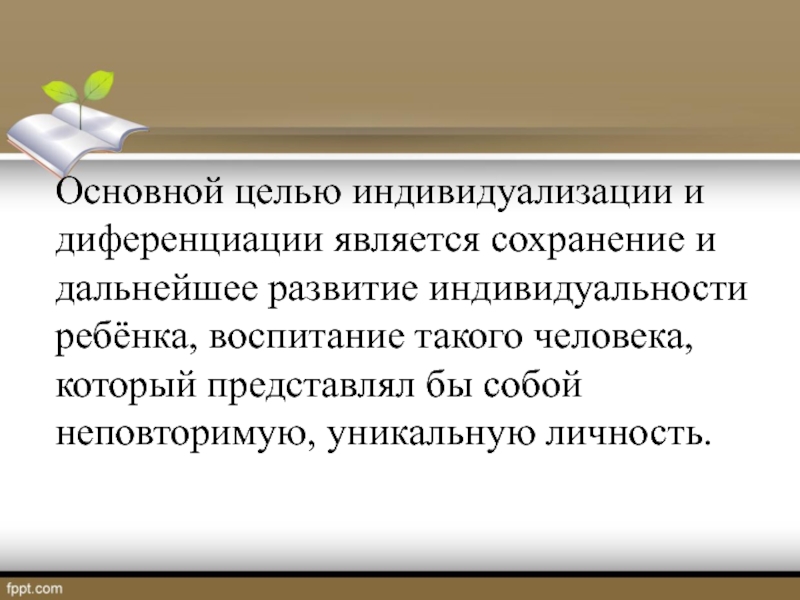 Основной целью индивидуализации и диференциации является сохранение и дальнейшее развитие индивидуальности ребёнка, воспитание такого человека, который представлял бы собой неповторимую, уникальную личность.

fppt.com